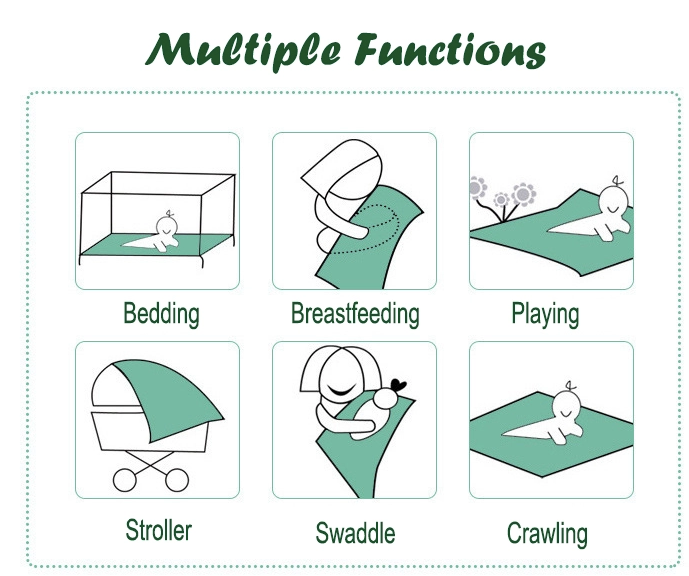 Multiple Functions

Bedding

Breastfeeding

Playing

Stroller

Swaddle

Crawling